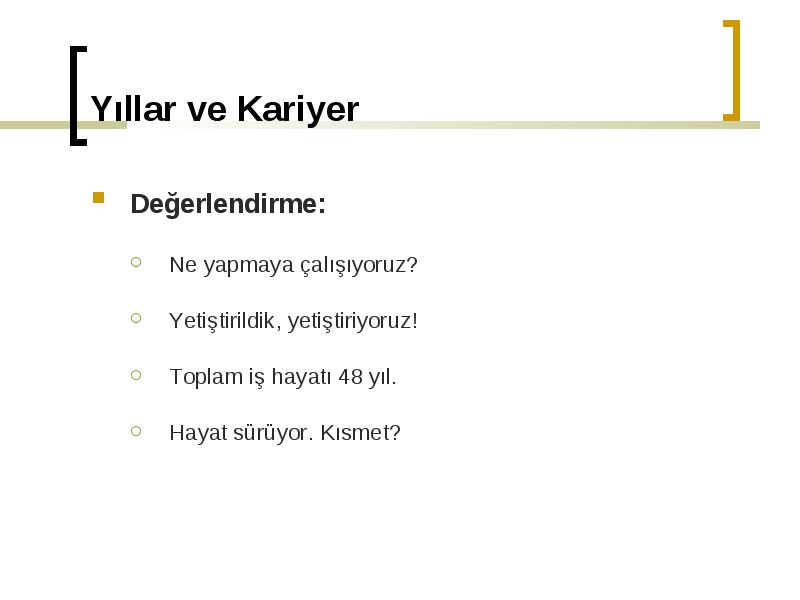 Yıllar ve Kariyer

Değerlendirme:

Ne yapmaya çalışıyoruz?

Yetiştirildik, yetiştiriyoruz!

Toplam iş hayatı 48 yıl.

Hayat sürüyor. Kısmet?